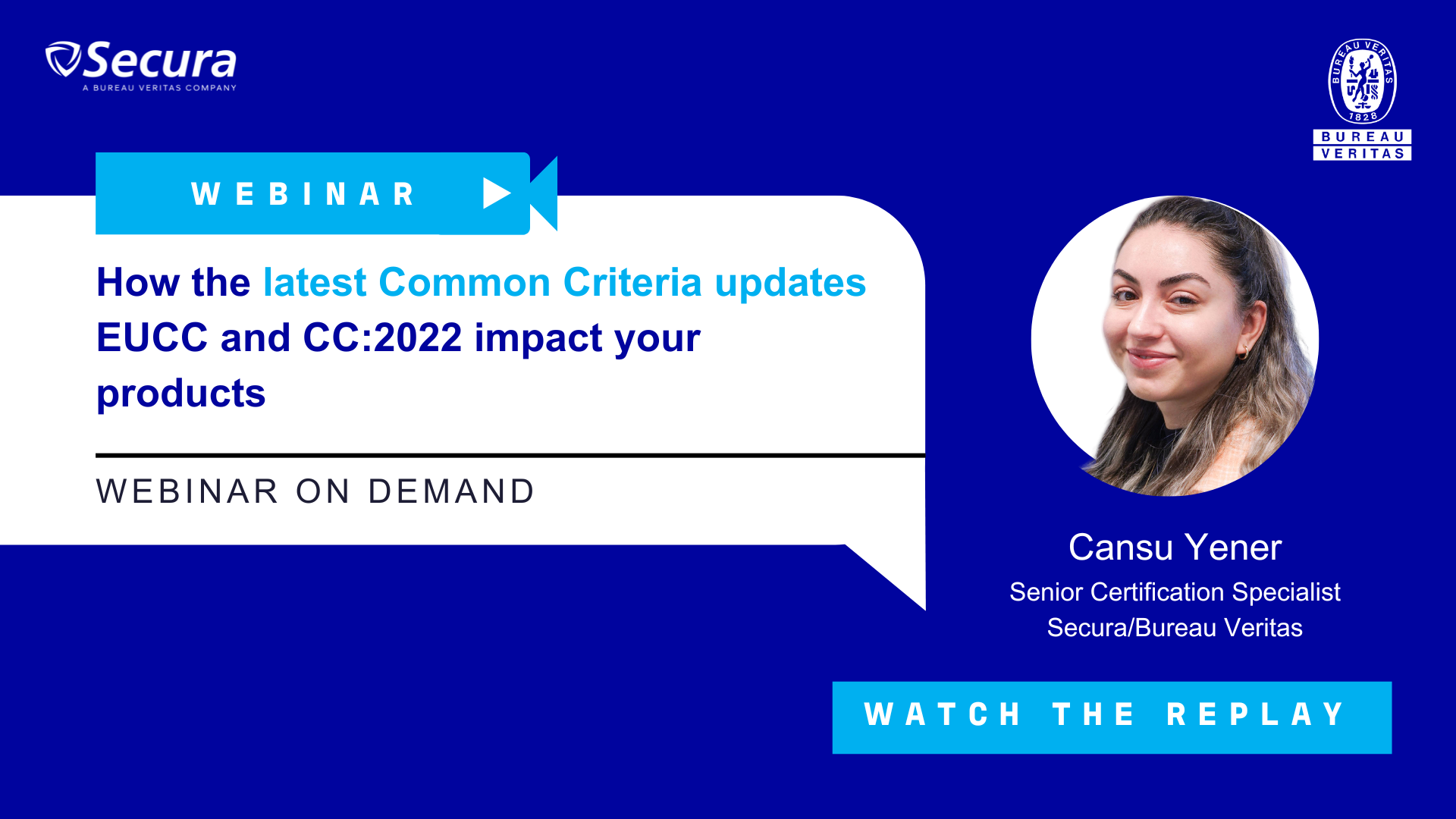 Secura
A BUREAU VERITAS COMPANY

BUREAU VERITAS
1828
BUREAU
VERITAS

WEBINAR

How the latest Common Criteria updates EUCC and CC:2022 impact your products

WEBINAR ON DEMAND

Cansu Yener
Senior Certification Specialist
Secura/Bureau Veritas

WATCH THE REPLAY